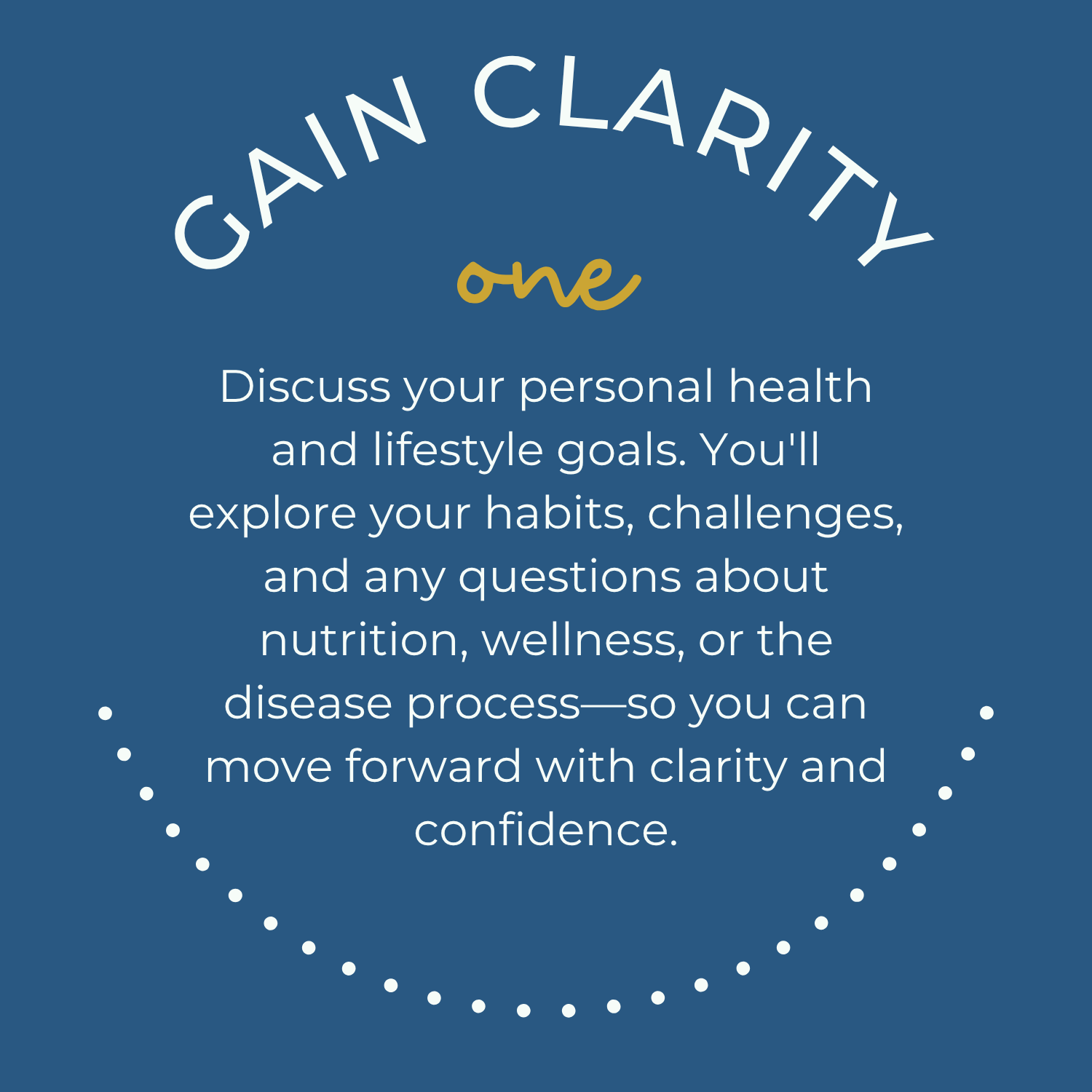 GAIN CLARITY

one

Discuss your personal health and lifestyle goals. You'll explore your habits, challenges, and any questions about nutrition, wellness, or the disease process—so you can move forward with clarity and confidence.